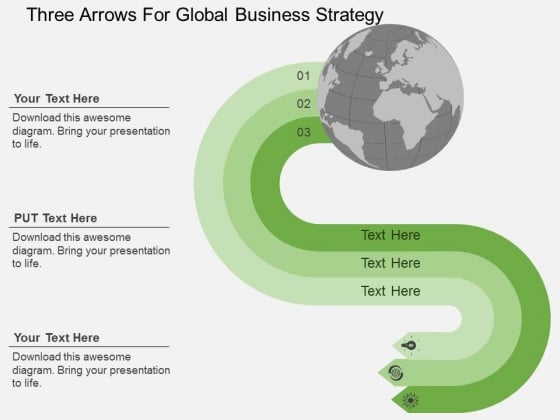 Three Arrows For Global Business Strategy

Your Text Here

Download this awesome diagram. Bring your presentation to life.

PUT Text Here

Download this awesome diagram. Bring your presentation to life.

Your Text Here

Download this awesome diagram. Bring your presentation to life.

01

02

03

Text Here

Text Here

Text Here